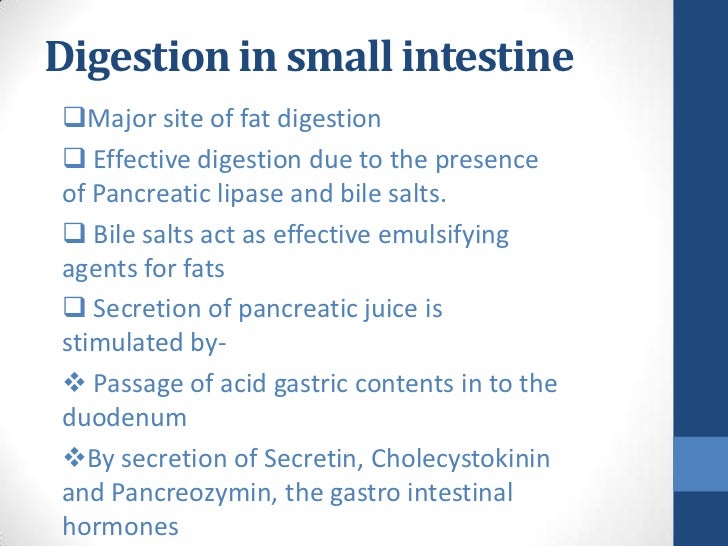 Digestion in small intestine

❑Major site of fat digestion

❑ Effective digestion due to the presence of Pancreatic lipase and bile salts.

❑ Bile salts act as effective emulsifying agents for fats

❑ Secretion of pancreatic juice is stimulated by-

❖ Passage of acid gastric contents in to the duodenum

❖By secretion of Secretin, Cholecystokinin and Pancreozymin, the gastro intestinal hormones